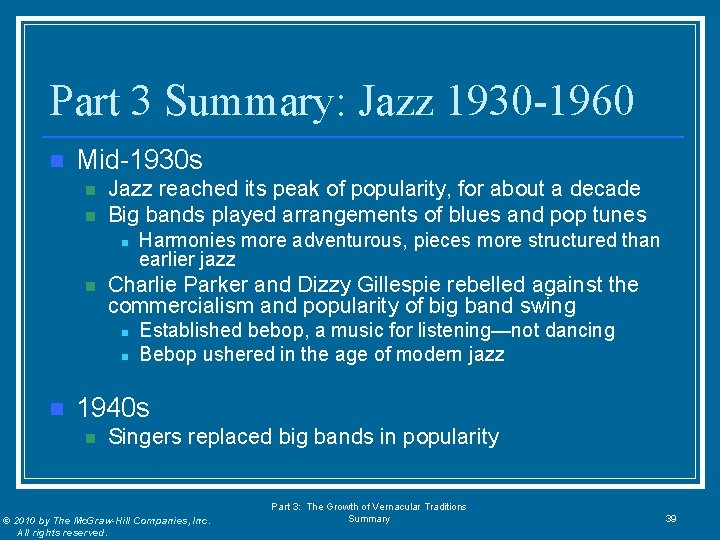 Part 3 Summary: Jazz 1930-1960

- Mid-1930s
  - Jazz reached its peak of popularity, for about a decade
  - Big bands played arrangements of blues and pop tunes
    - Harmonies more adventurous, pieces more structured than earlier jazz
  - Charlie Parker and Dizzy Gillespie rebelled against the commercialism and popularity of big band swing
    - Established bebop, a music for listening—not dancing
    - Bebop ushered in the age of modern jazz

- 1940s
  - Singers replaced big bands in popularity

© 2010 by The McGraw-Hill Companies, Inc. All rights reserved.

Part 3: The Growth of Vernacular Traditions
Summary

39